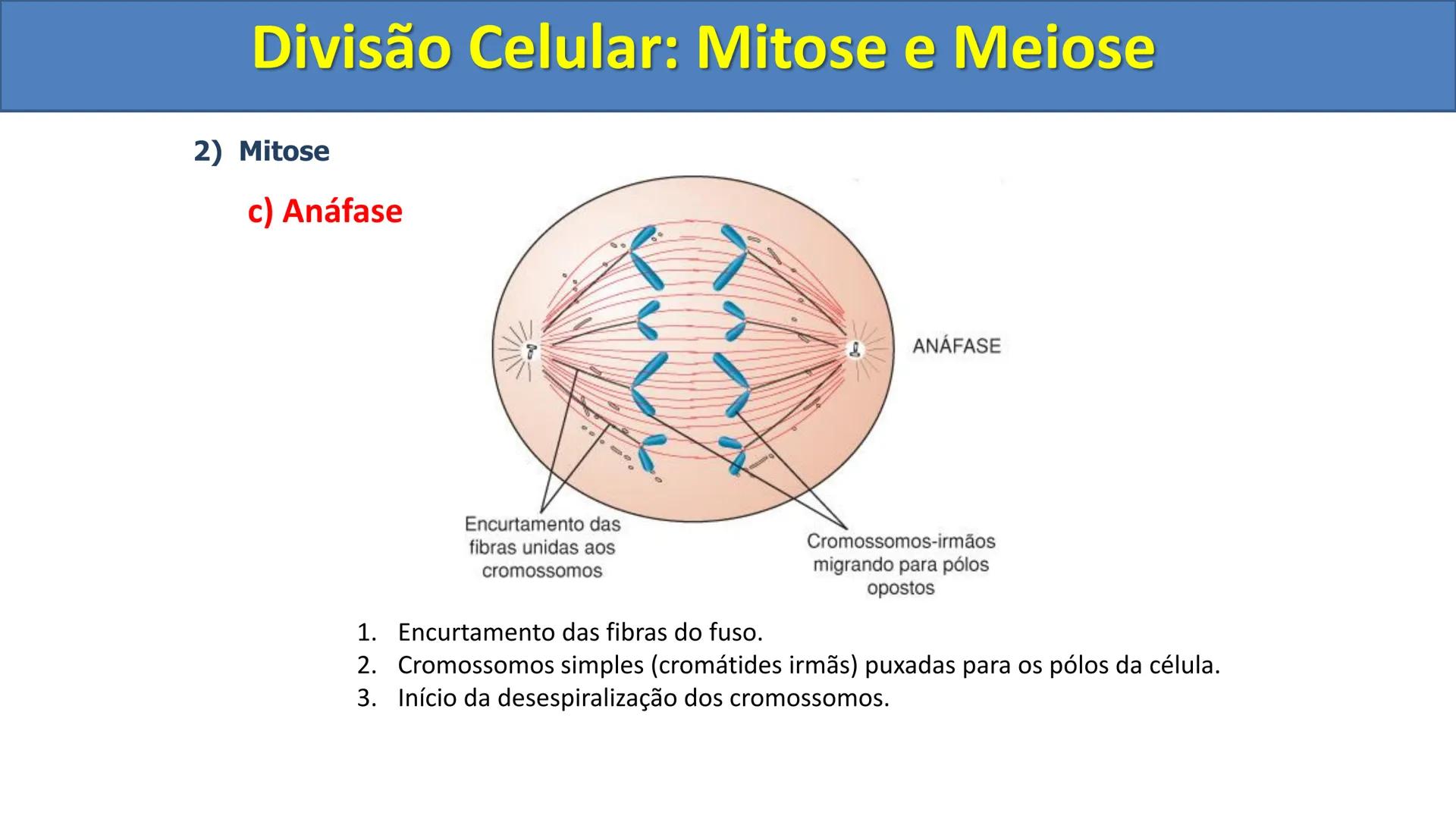 Divisão Celular: Mitose e Meiose

2) Mitose

c) Anáfase

ANÁFASE

Encurtamento das fibras unidas aos cromossomos

Cromossomos-irmãos migrando para pólos opostos

1. Encurtamento das fibras do fuso.
2. Cromossomos simples (cromátides irmãs) puxadas para os pólos da célula.
3. Início da desespiralização dos cromossomos.